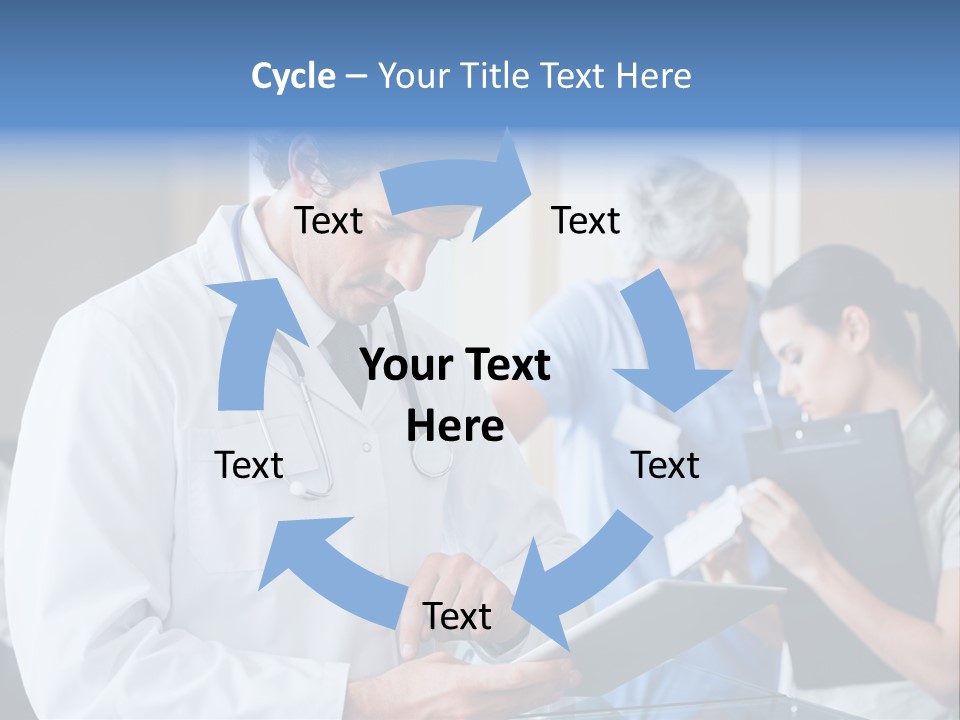 Cycle – Your Title Text Here

Text

Text

Your Text Here

Text

Text

Text